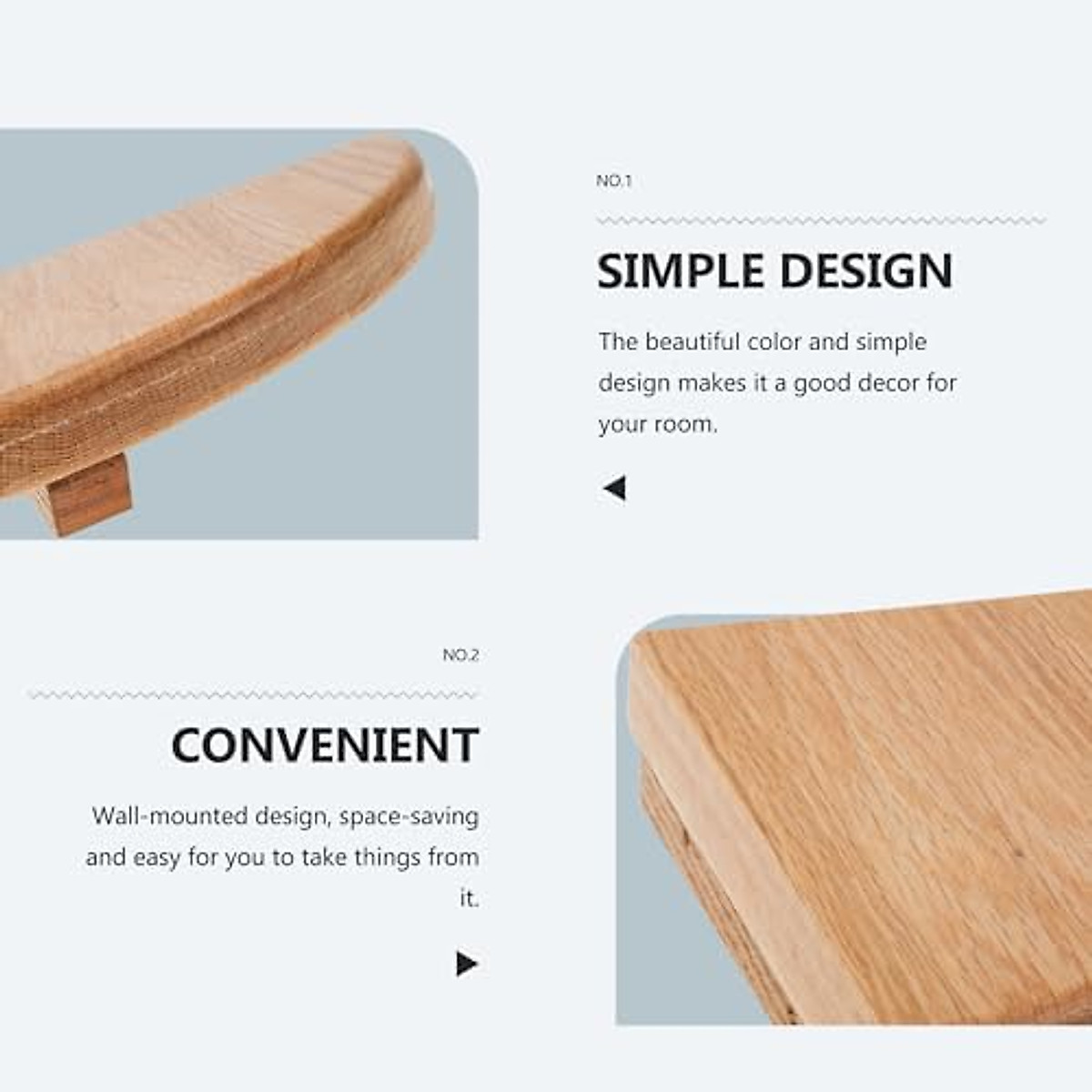 NO.1

SIMPLE DESIGN

The beautiful color and simple design makes it a good decor for your room.

NO.2

CONVENIENT

Wall-mounted design, space-saving and easy for you to take things from it.